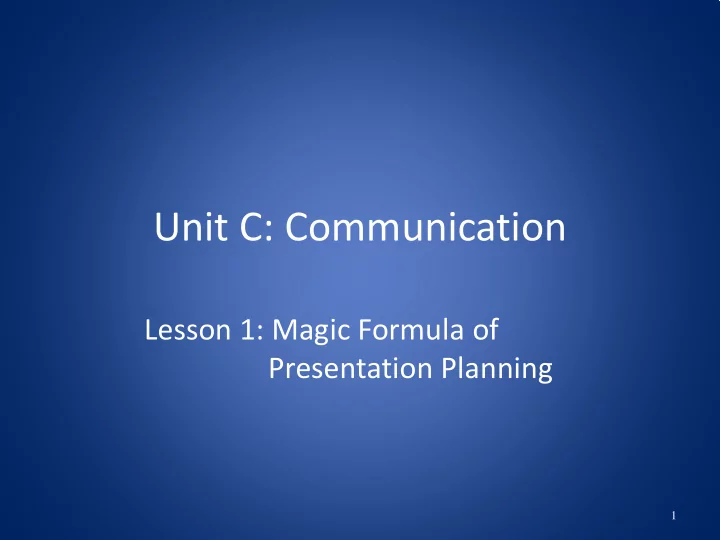 Unit C: Communication

Lesson 1: Magic Formula of Presentation Planning

1